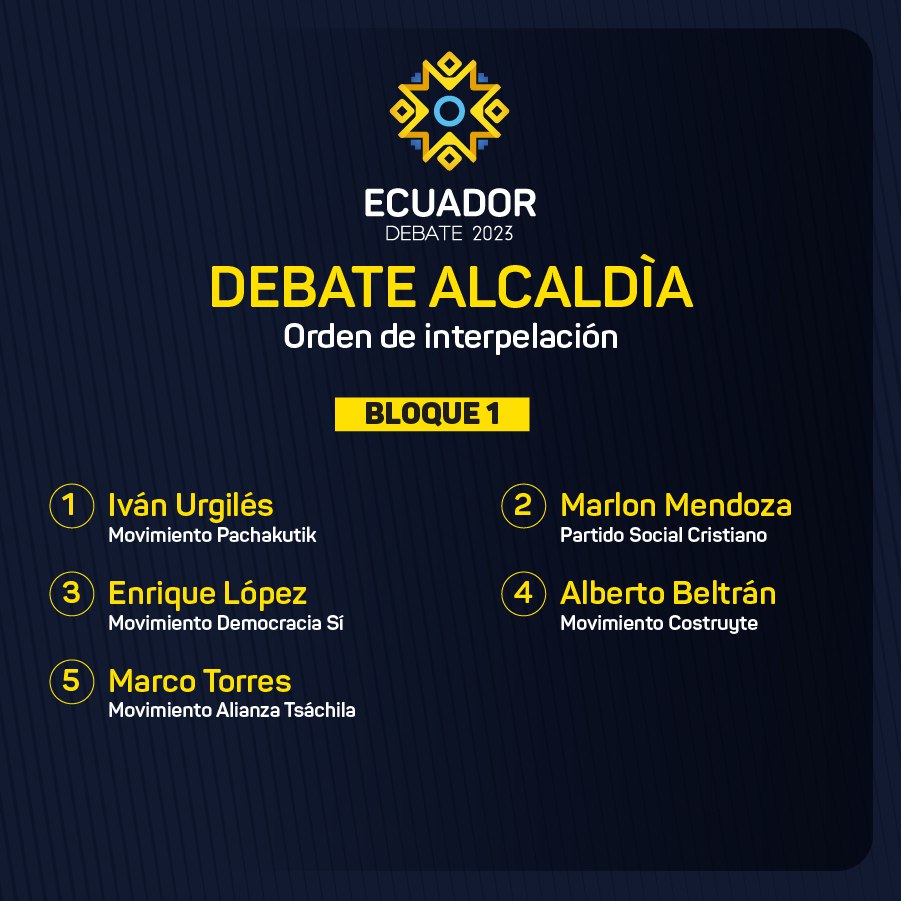 ECUADOR
DEBATE 2023

DEBATE ALCALDÌA
Orden de interpelación

BLOQUE 1

1 Iván Urgilés
Movimiento Pachakutik

2 Marlon Mendoza
Partido Social Cristiano

3 Enrique López
Movimiento Democracia Sí

4 Alberto Beltrán
Movimiento Costruyte

5 Marco Torres
Movimiento Alianza Tsáchila